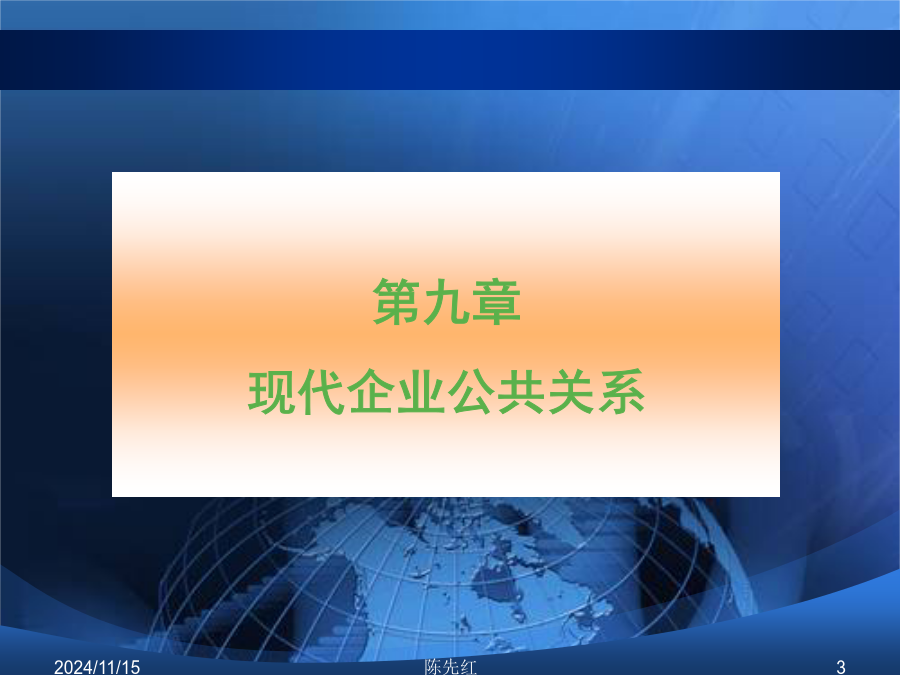 第九章
现代企业公共关系

2024/11/15
陈先红
3